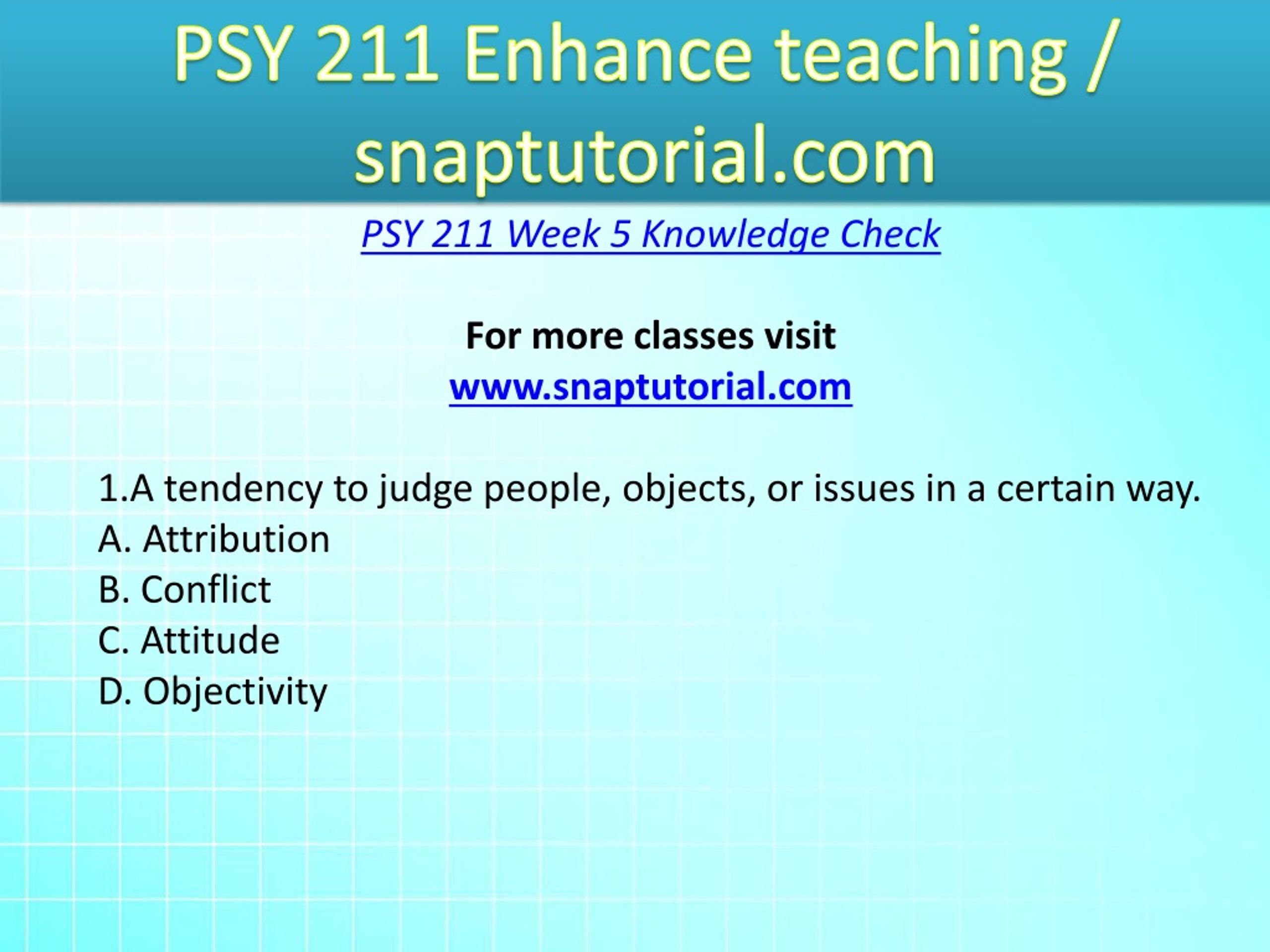 PSY 211 Enhance teaching / snaptutorial.com

PSY 211 Week 5 Knowledge Check

For more classes visit
www.snaptutorial.com

1.A tendency to judge people, objects, or issues in a certain way.
A. Attribution
B. Conflict
C. Attitude
D. Objectivity